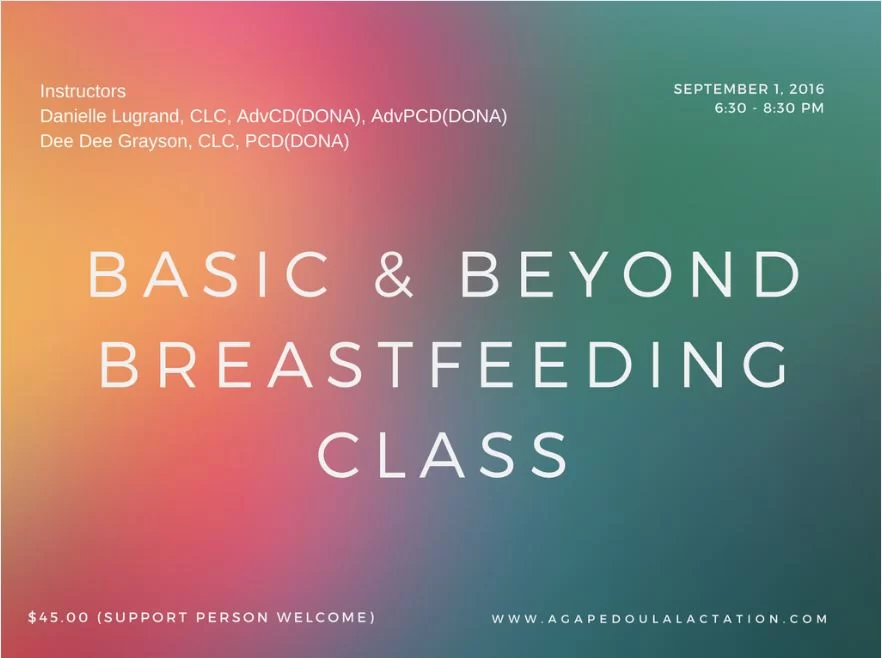 Instructors
Danielle Lugrand, CLC, AdvCD(DONA), AdvPCD(DONA)
Dee Dee Grayson, CLC, PCD(DONA)

SEPTEMBER 1, 2016
6:30 - 8:30 PM

BASIC & BEYOND BREASTFEEDING CLASS

$45.00 (SUPPORT PERSON WELCOME)

WWW.AGAPEDOULALACTATION.COM